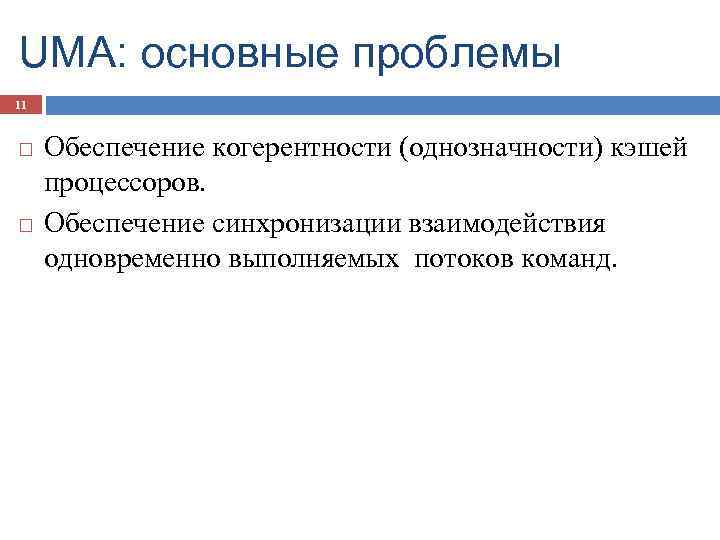 UMA: основные проблемы

11

□ Обеспечение когерентности (однозначности) кэшей процессоров.

□ Обеспечение синхронизации взаимодействия одновременно выполняемых потоков команд.